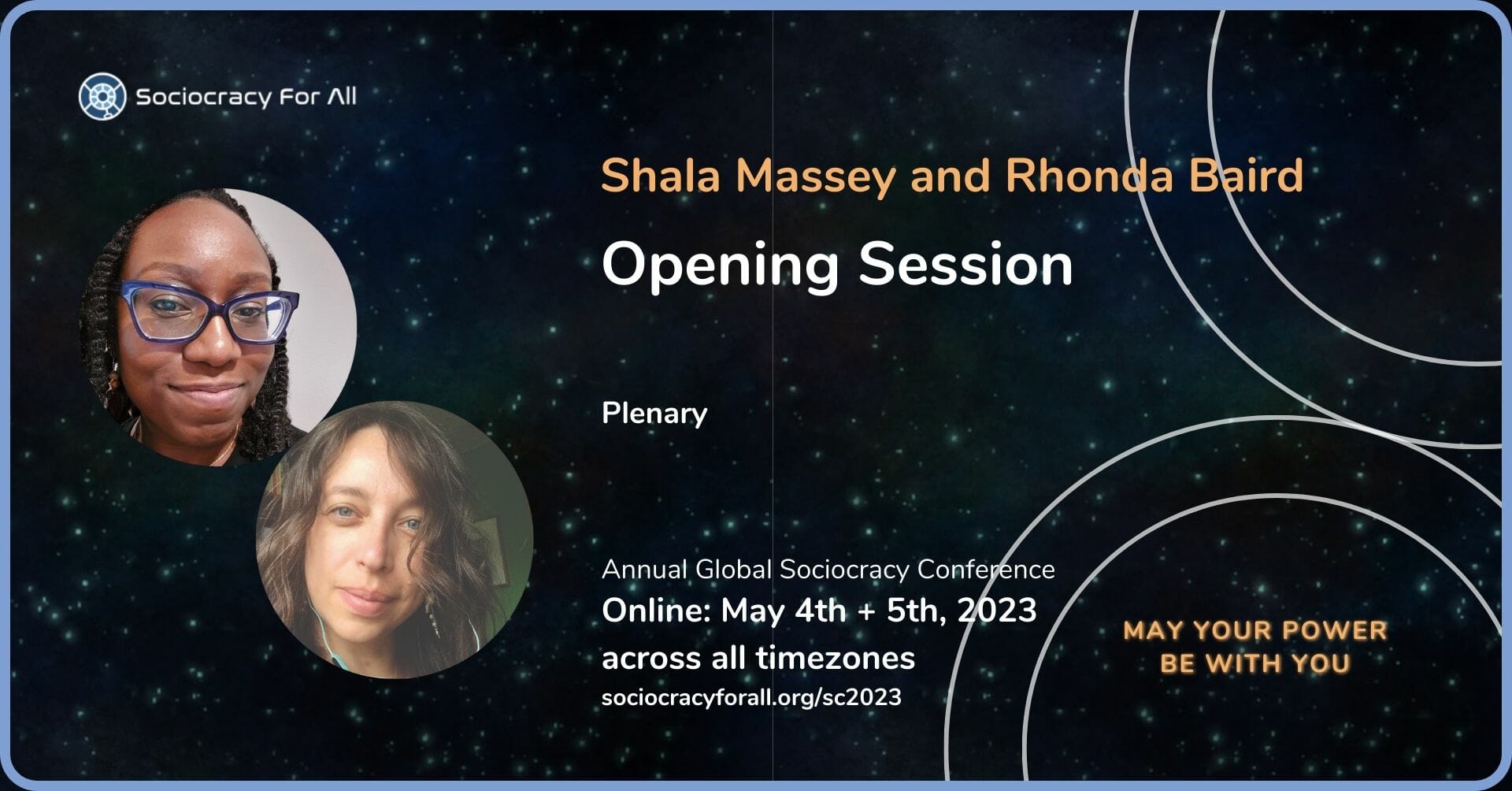 Sociocracy For All

Shala Massey and Rhonda Baird

Opening Session

Plenary

Annual Global Sociocracy Conference
Online: May 4th + 5th, 2023
across all timezones
sociocracyforall.org/sc2023

MAY YOUR POWER
BE WITH YOU